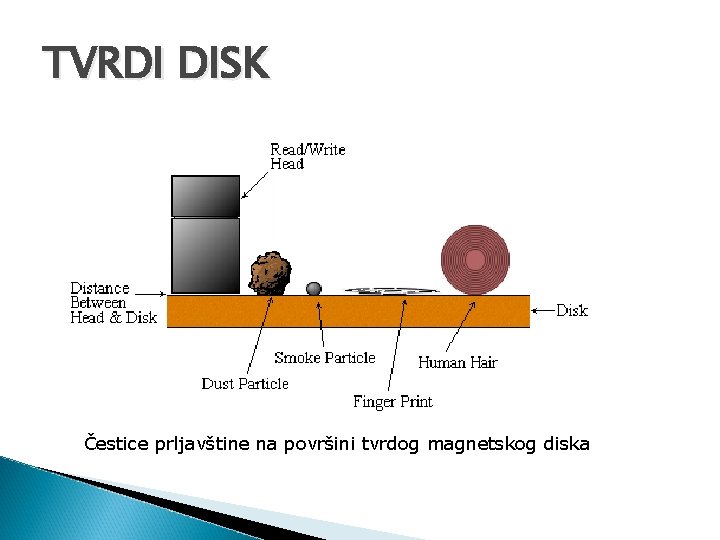 TVRDI DISK

Read/Write Head

Distance Between Head & Disk

Disk

Smoke Particle

Human Hair

Dust Particle

Finger Print

Čestice prljavštine na površini tvrdog magnetskog diska